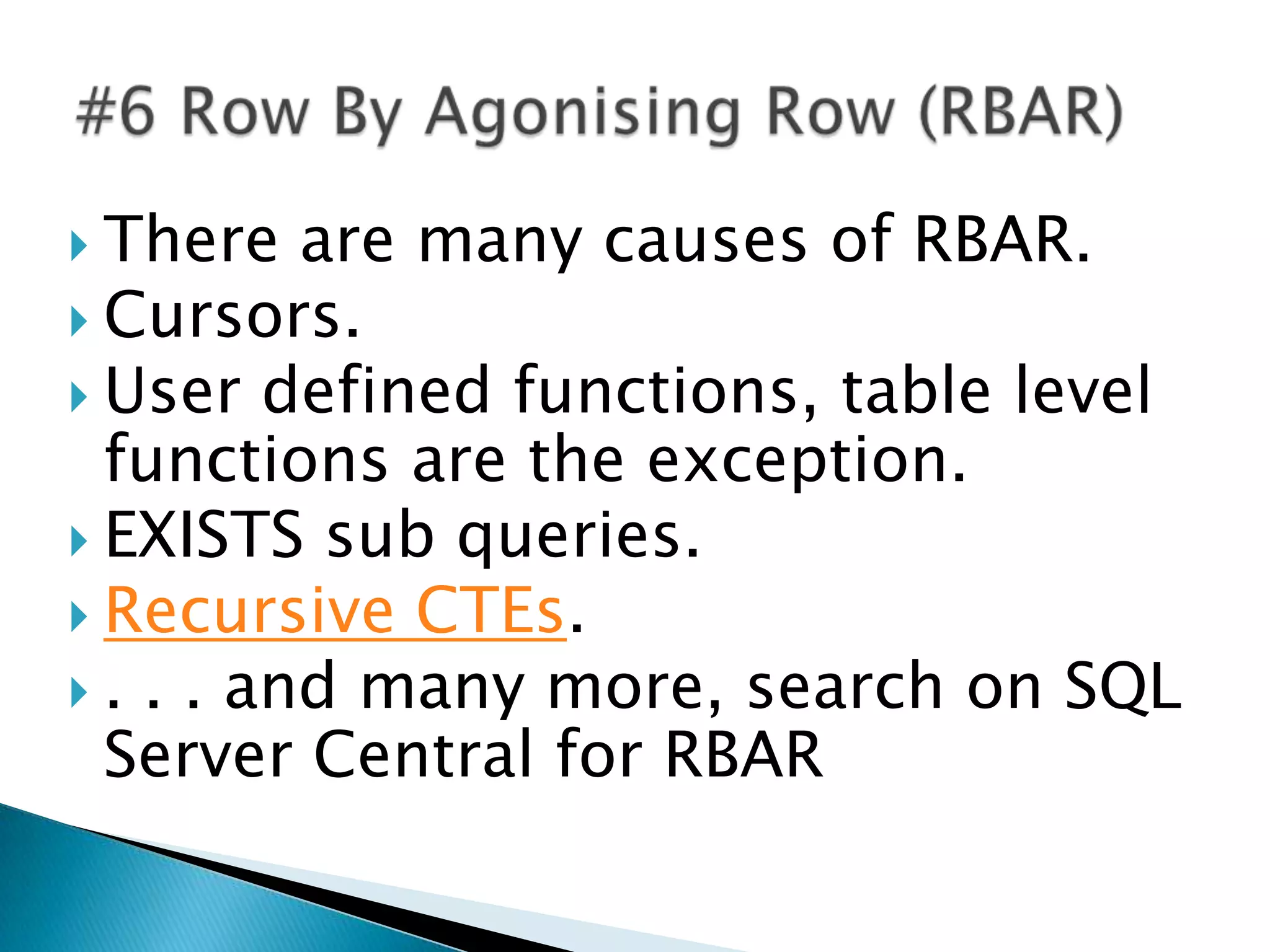 #6 Row By Agonising Row (RBAR)

There are many causes of RBAR.

Cursors.

User defined functions, table level functions are the exception.

EXISTS sub queries.

Recursive CTEs.

. . . and many more, search on SQL Server Central for RBAR